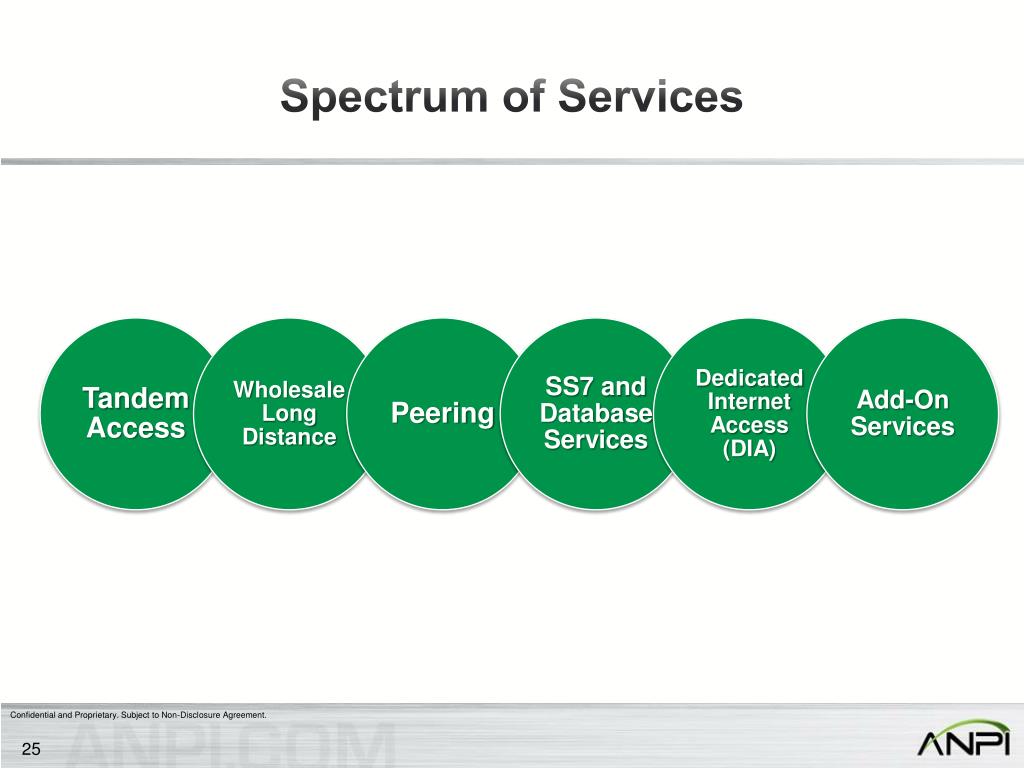 Spectrum of Services

Tandem Access

Wholesale Long Distance

Peering

SS7 and Database Services

Dedicated Internet Access (DIA)

Add-On Services

Confidential and Proprietary. Subject to Non-Disclosure Agreement.

25

ANPI.COM

ANPI